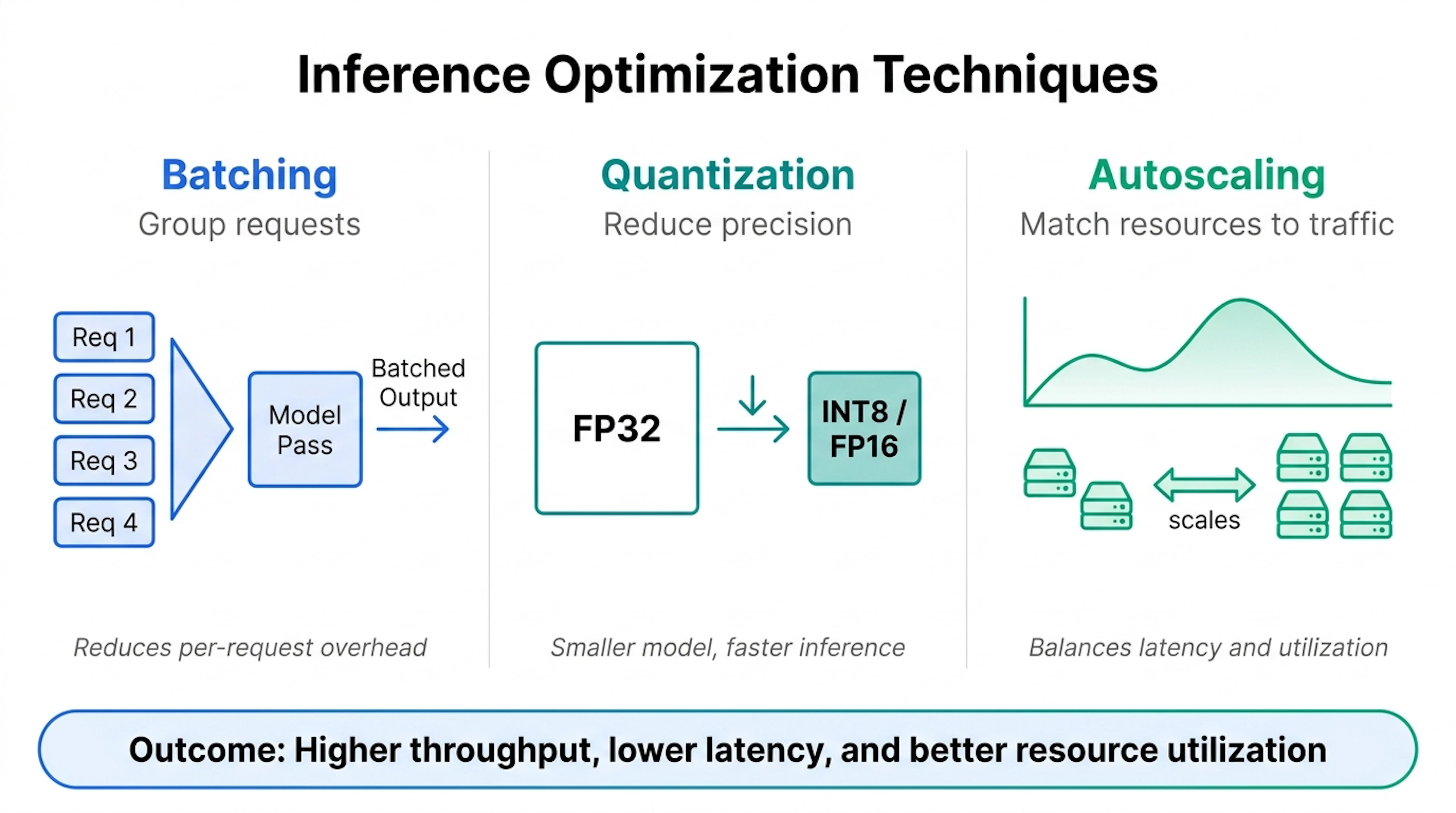 Inference Optimization Techniques

Batching
Group requests

Req 1
Req 2
Req 3
Req 4
Model Pass
Batched Output

Reduces per-request overhead

Quantization
Reduce precision

FP32
INT8 / FP16

Smaller model, faster inference

Autoscaling
Match resources to traffic

scales

Balances latency and utilization

Outcome: Higher throughput, lower latency, and better resource utilization